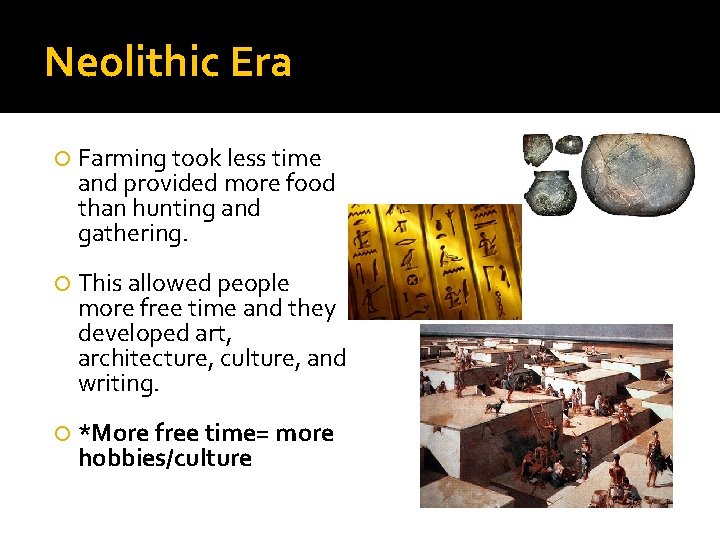 Neolithic Era

Farming took less time and provided more food than hunting and gathering.

This allowed people more free time and they developed art, architecture, culture, and writing.

*More free time= more hobbies/culture